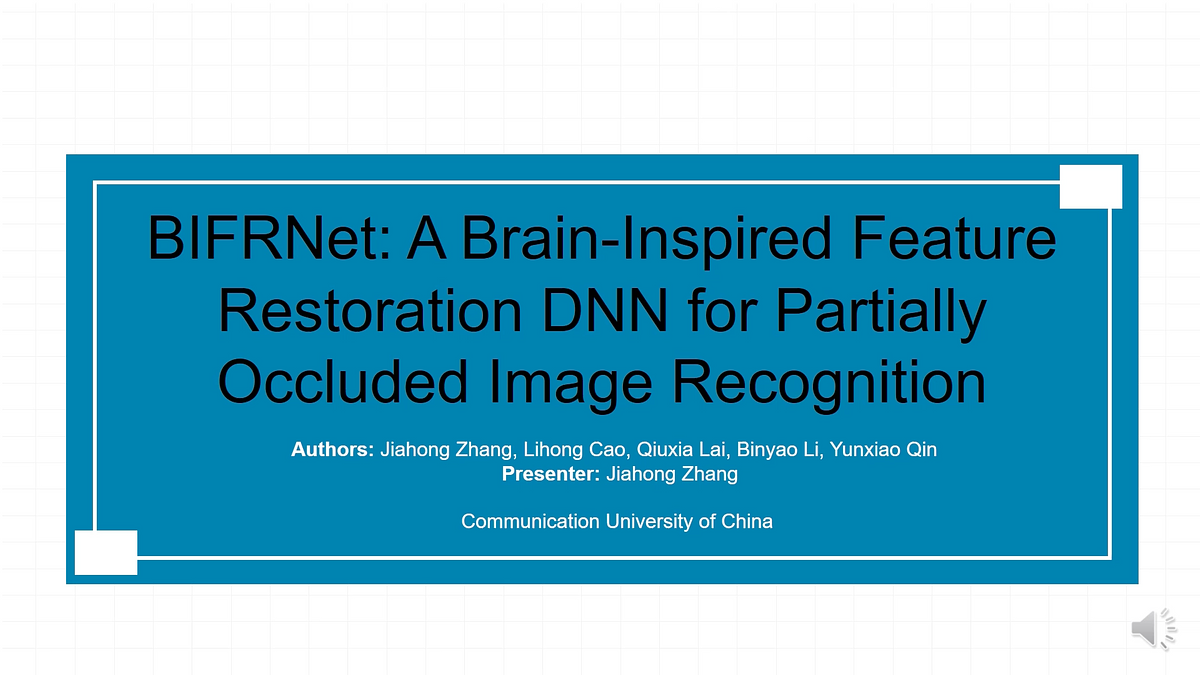 BIFRNet: A Brain-Inspired Feature Restoration DNN for Partially Occluded Image Recognition

Authors: Jiahong Zhang, Lihong Cao, Qiuxia Lai, Binyao Li, Yunxiao Qin
Presenter: Jiahong Zhang

Communication University of China